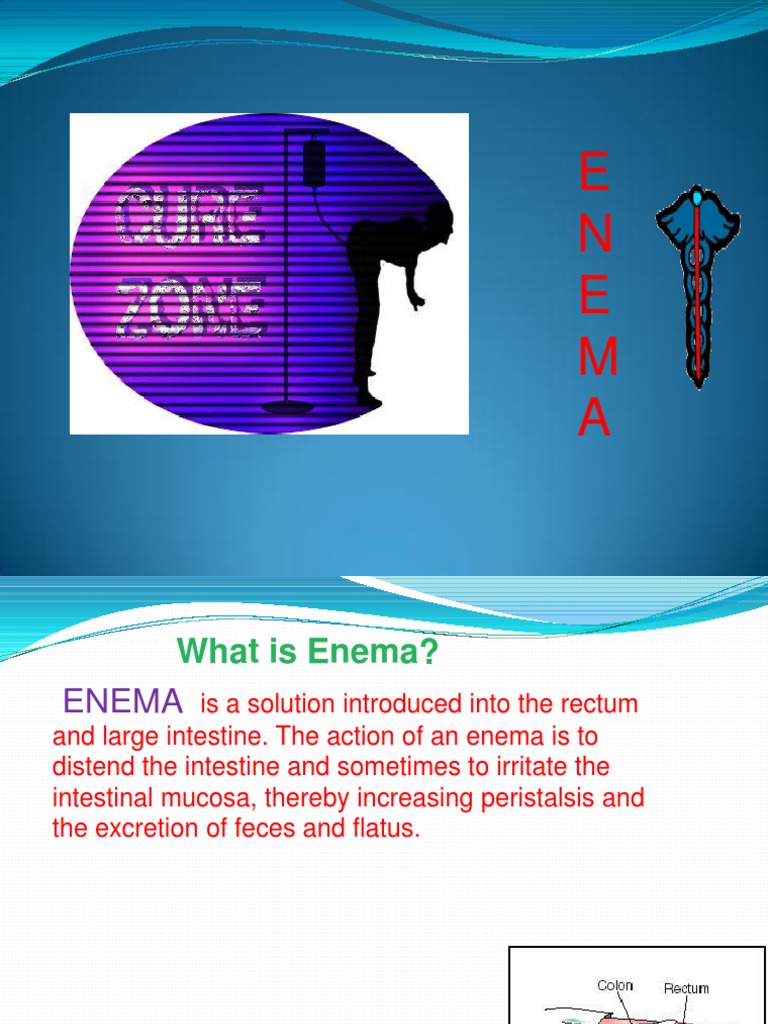 CURE ZONE

E
N
E
M
A

What is Enema?

ENEMA is a solution introduced into the rectum and large intestine. The action of an enema is to distend the intestine and sometimes to irritate the intestinal mucosa, thereby increasing peristalsis and the excretion of feces and flatus.

Colon
Rectum